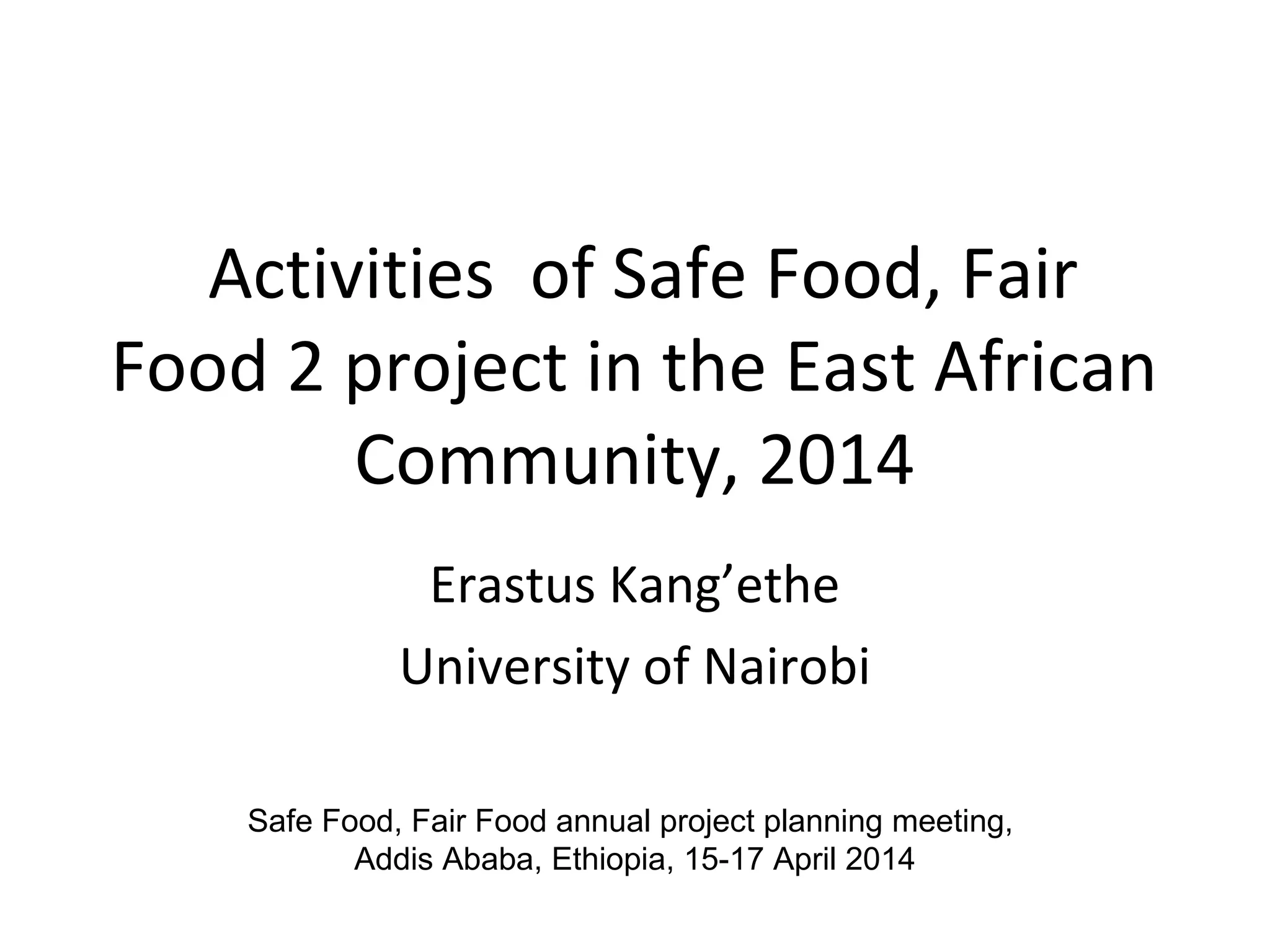 Activities  of Safe Food, Fair Food 2 project in the East African Community, 2014

Erastus Kang’ethe

University of Nairobi

Safe Food, Fair Food annual project planning meeting, Addis Ababa, Ethiopia, 15-17 April 2014